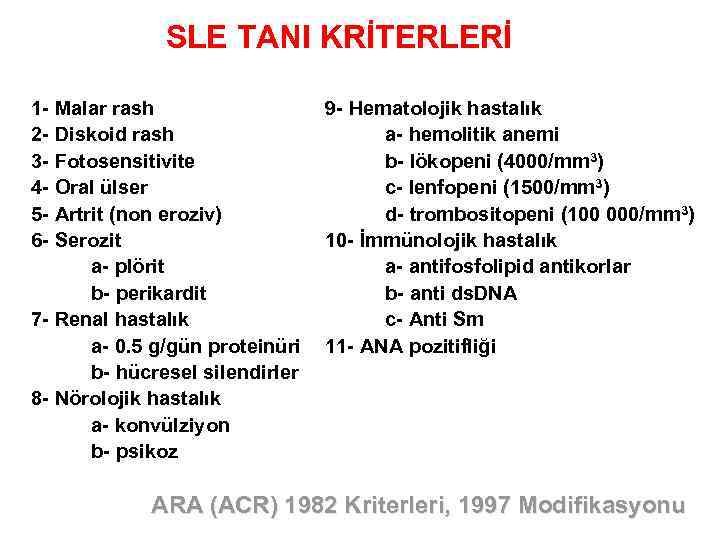 SLE TANI KRİTERLERİ

1- Malar rash
2- Diskoid rash
3- Fotosensitivite
4- Oral ülser
5- Artrit (non eroziv)
6- Serozit
a- plörit
b- perikardit
7- Renal hastalık
a- 0.5 g/gün proteinüri
b- hücresel silendirler
8- Nörolojik hastalık
a- konvülziyon
b- psikoz

9- Hematolojik hastalık
a- hemolitik anemi
b- lökopeni (4000/mm$^3$)
c- lenfopeni (1500/mm$^3$)
d- trombositopeni (100 000/mm$^3$)
10- İmmünolojik hastalık
a- antifosfolipid antikorlar
b- anti dsDNA
c- Anti Sm
11- ANA pozitifliği

ARA (ACR) 1982 Kriterleri, 1997 Modifikasyonu